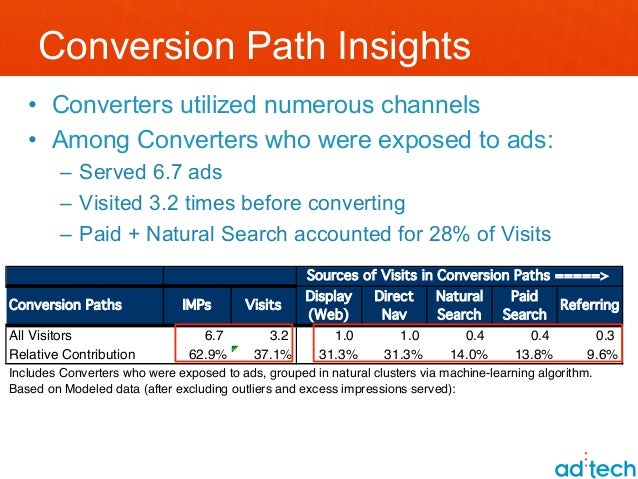 Conversion Path Insights

• Converters utilized numerous channels
• Among Converters who were exposed to ads:
– Served 6.7 ads
– Visited 3.2 times before converting
– Paid + Natural Search accounted for 28% of Visits

| | | | Sources of Visits in Conversion Paths =====> | | | | |
|---|---|---|---|---|---|---|---|
| Conversion Paths | IMPs | Visits | Display (Web) | Direct Nav | Natural Search | Paid Search | Referring |
| All Visitors | 6.7 | 3.2 | 1.0 | 1.0 | 0.4 | 0.4 | 0.3 |
| Relative Contribution | 62.9% | 37.1% | 31.3% | 31.3% | 14.0% | 13.8% | 9.6% |

Includes Converters who were exposed to ads, grouped in natural clusters via machine-learning algorithm.
Based on Modeled data (after excluding outliers and excess impressions served):

ad:tech